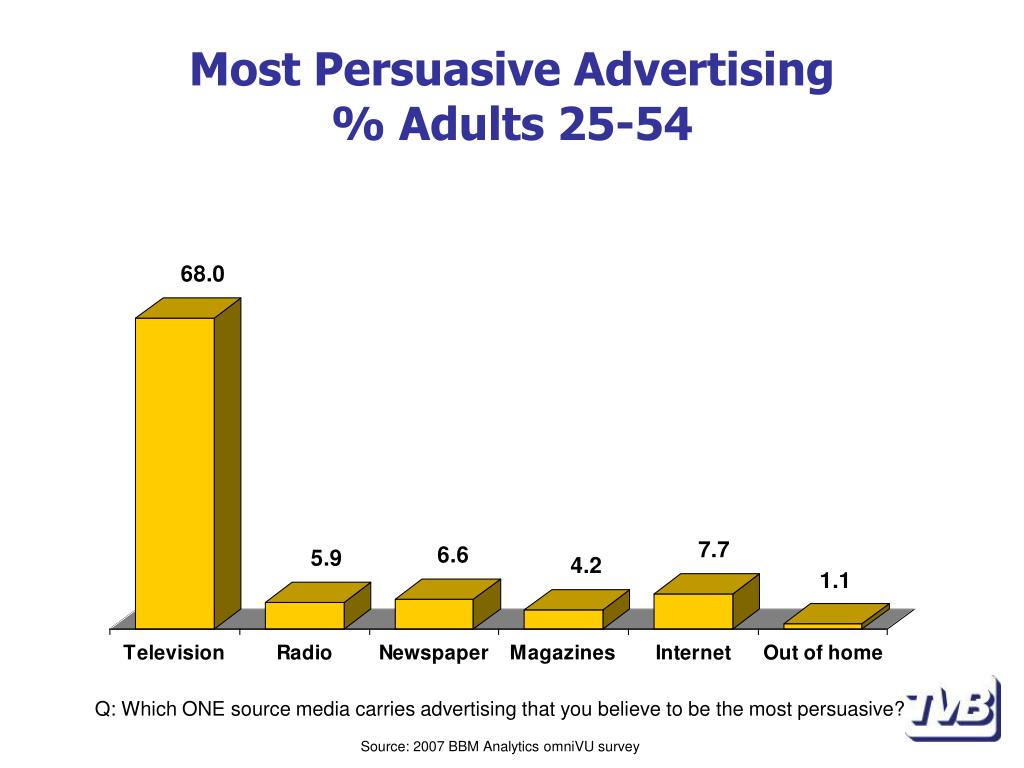 Most Persuasive Advertising
% Adults 25-54

68.0

5.9

6.6

4.2

7.7

1.1

Television Radio Newspaper Magazines Internet Out of home

Q: Which ONE source media carries advertising that you believe to be the most persuasive?

TVB

Source: 2007 BBM Analytics omniVU survey